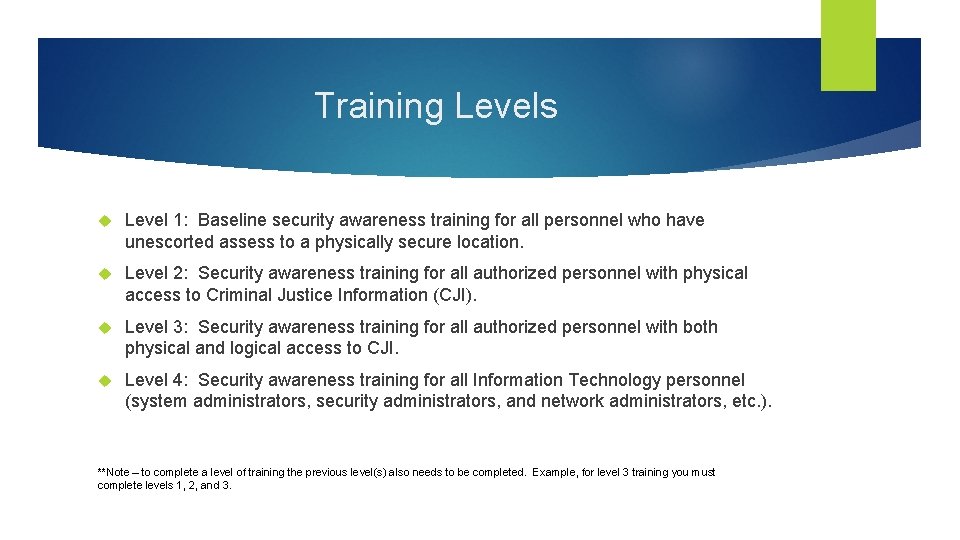 Training Levels

Level 1: Baseline security awareness training for all personnel who have unescorted assess to a physically secure location.

Level 2: Security awareness training for all authorized personnel with physical access to Criminal Justice Information (CJI).

Level 3: Security awareness training for all authorized personnel with both physical and logical access to CJI.

Level 4: Security awareness training for all Information Technology personnel (system administrators, security administrators, and network administrators, etc.).

**Note – to complete a level of training the previous level(s) also needs to be completed. Example, for level 3 training you must complete levels 1, 2, and 3.